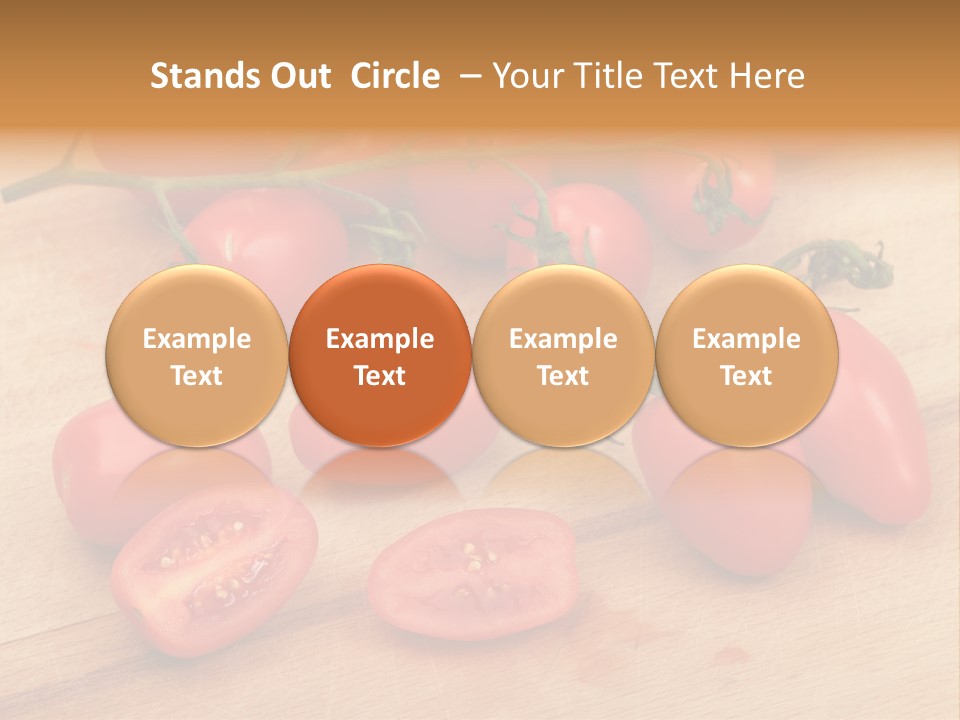 Stands Out Circle – Your Title Text Here

Example Text

Example Text

Example Text

Example Text